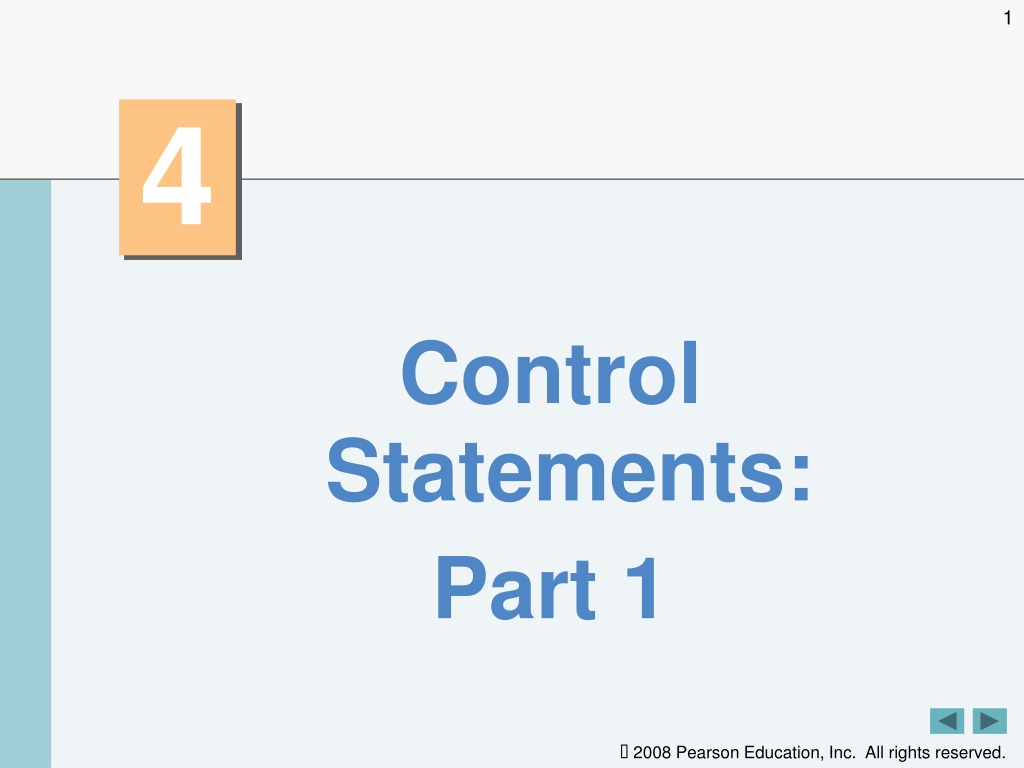 1

4

Control Statements:

Part 1

 2008 Pearson Education, Inc. All rights reserved.